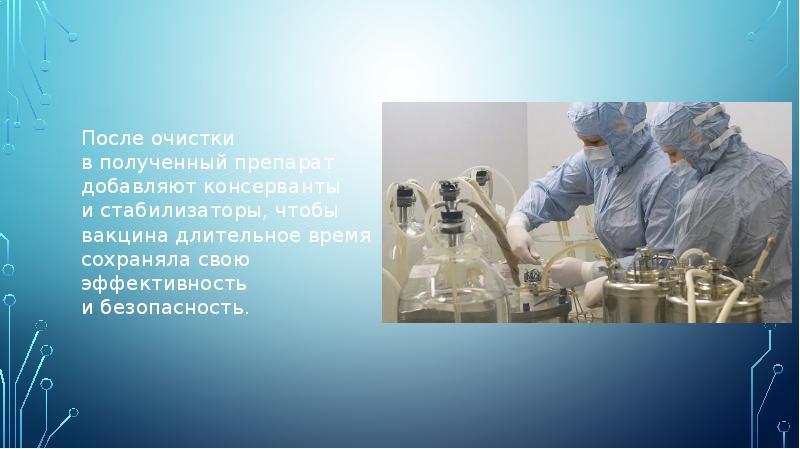 После очистки в полученный препарат добавляют консерванты и стабилизаторы, чтобы вакцина длительное время сохраняла свою эффективность и безопасность.